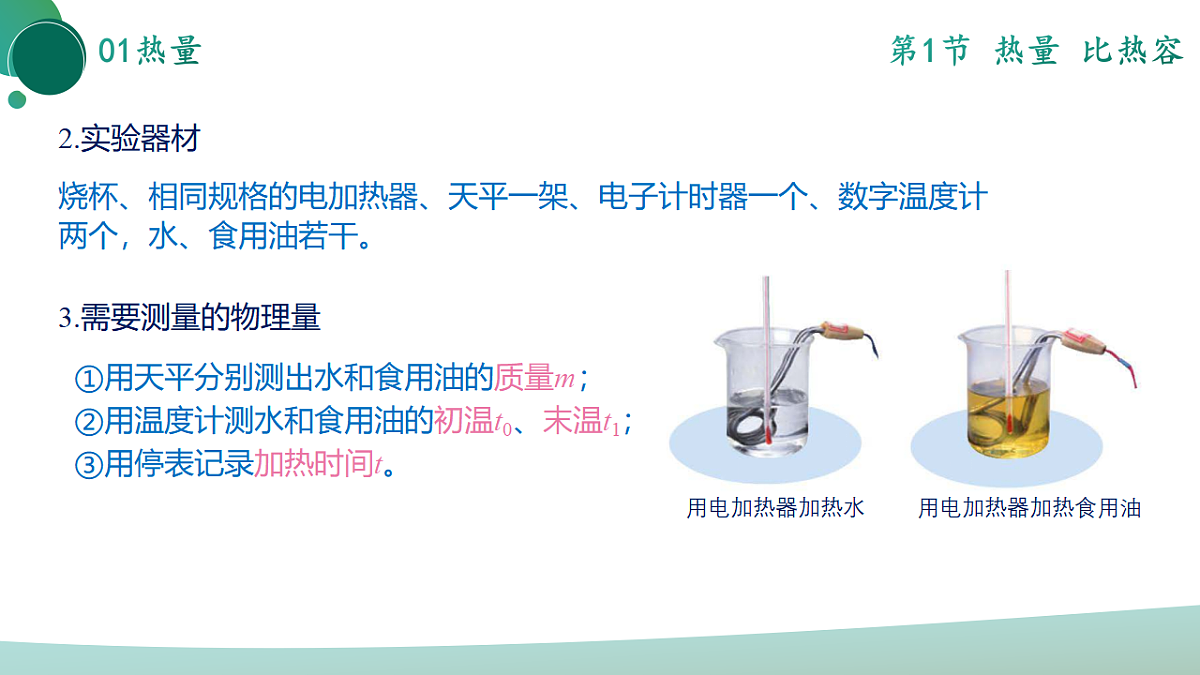 01热量

第1节 热量 比热容

2.实验器材

烧杯、相同规格的电加热器、天平一架、电子计时器一个、数字温度计两个，水、食用油若干。

3.需要测量的物理量

①用天平分别测出水和食用油的质量$m$；
②用温度计测水和食用油的初温$t_0$、末温$t_1$；
③用停表记录加热时间$t$。

用电加热器加热水

用电加热器加热食用油